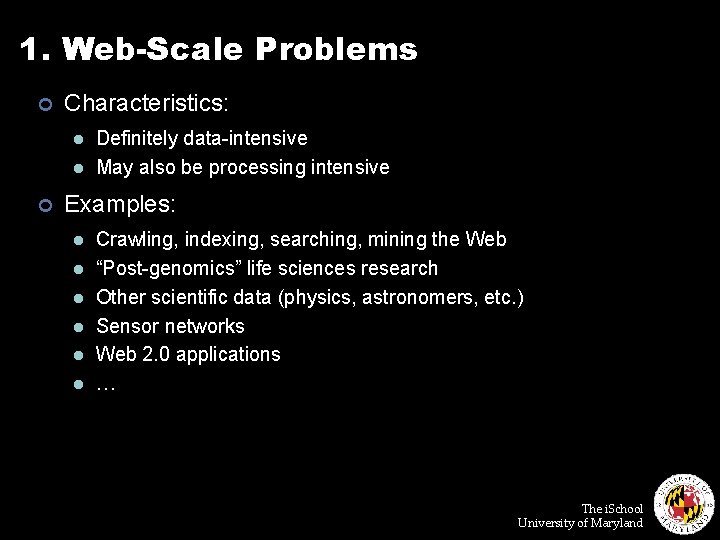 1. Web-Scale Problems

Characteristics:

Definitely data-intensive

May also be processing intensive

Examples:

Crawling, indexing, searching, mining the Web

“Post-genomics” life sciences research

Other scientific data (physics, astronomers, etc.)

Sensor networks

Web 2.0 applications

…

The iSchool
University of Maryland